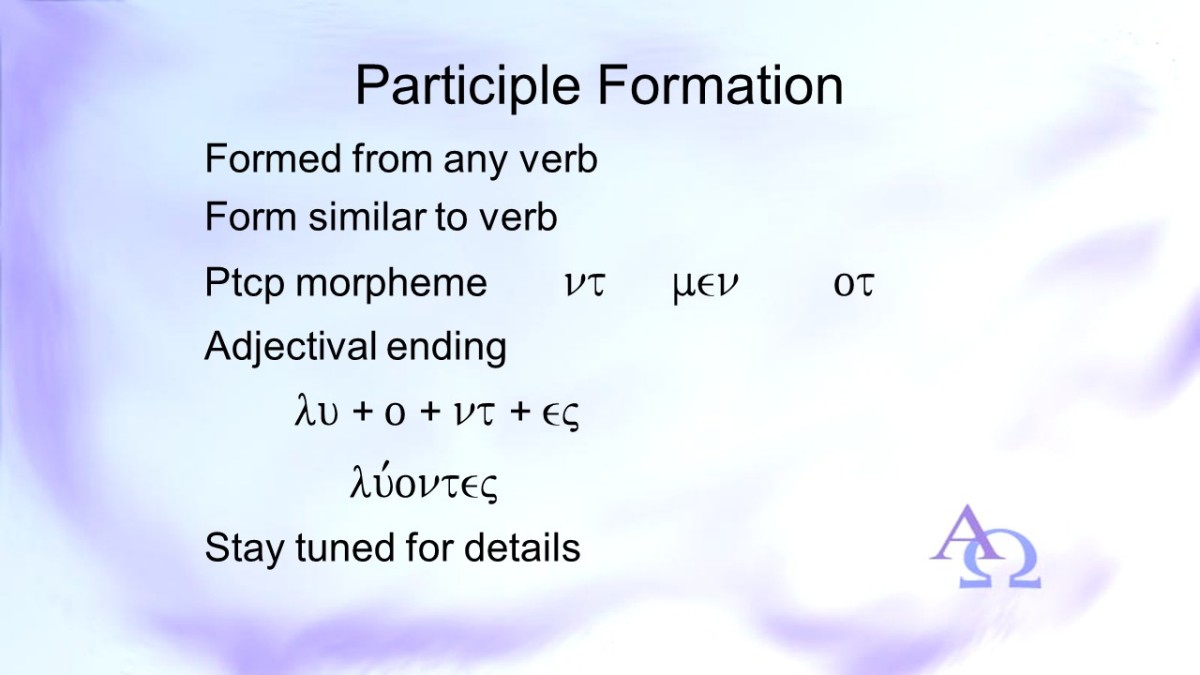 Participle Formation

Formed from any verb

Form similar to verb

Ptcp morpheme ντ μεν οτ

Adjectival ending

λυ + ο + ντ + ες

λύοντες

Stay tuned for details

ΑΩ